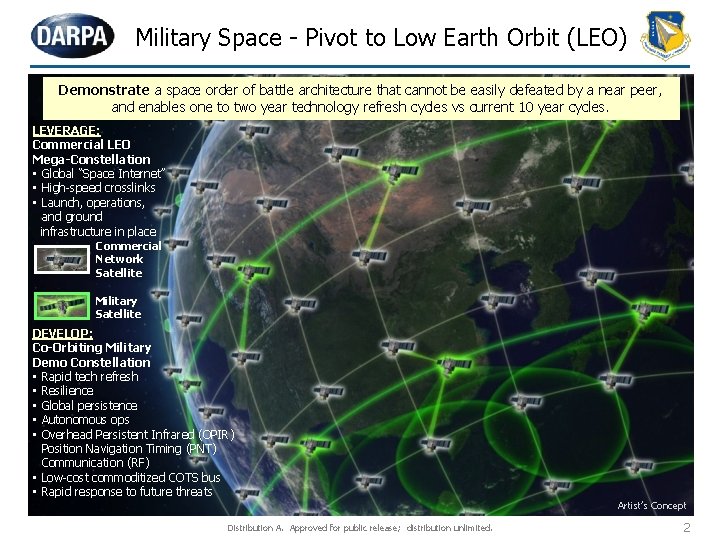 DARPA

Military Space - Pivot to Low Earth Orbit (LEO)

Demonstrate a space order of battle architecture that cannot be easily defeated by a near peer, and enables one to two year technology refresh cycles vs current 10 year cycles.

LEVERAGE:
Commercial LEO Mega-Constellation
• Global "Space Internet"
• High-speed crosslinks
• Launch, operations, and ground infrastructure in place

Commercial Network Satellite

Military Satellite

DEVELOP:
Co-Orbiting Military Demo Constellation
• Rapid tech refresh
• Resilience
• Global persistence
• Autonomous ops
• Overhead Persistent Infrared (OPIR)
Position Navigation Timing (PNT)
Communication (RF)
• Low-cost commoditized COTS bus
• Rapid response to future threats

Artist's Concept

Distribution A. Approved for public release; distribution unlimited.

2